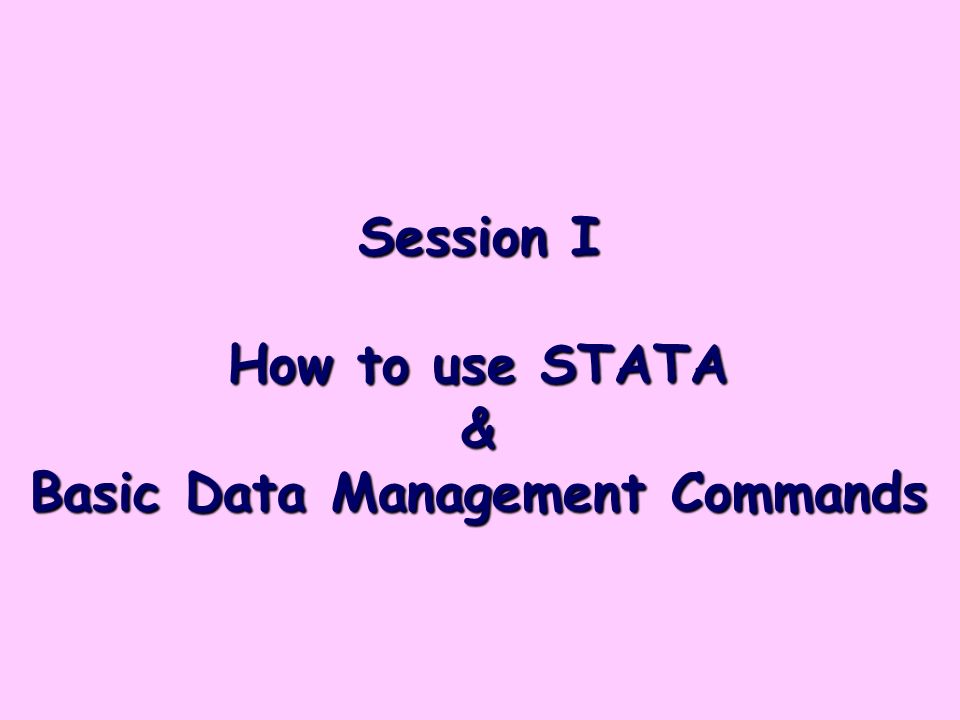 Session I

How to use STATA
&
Basic Data Management Commands